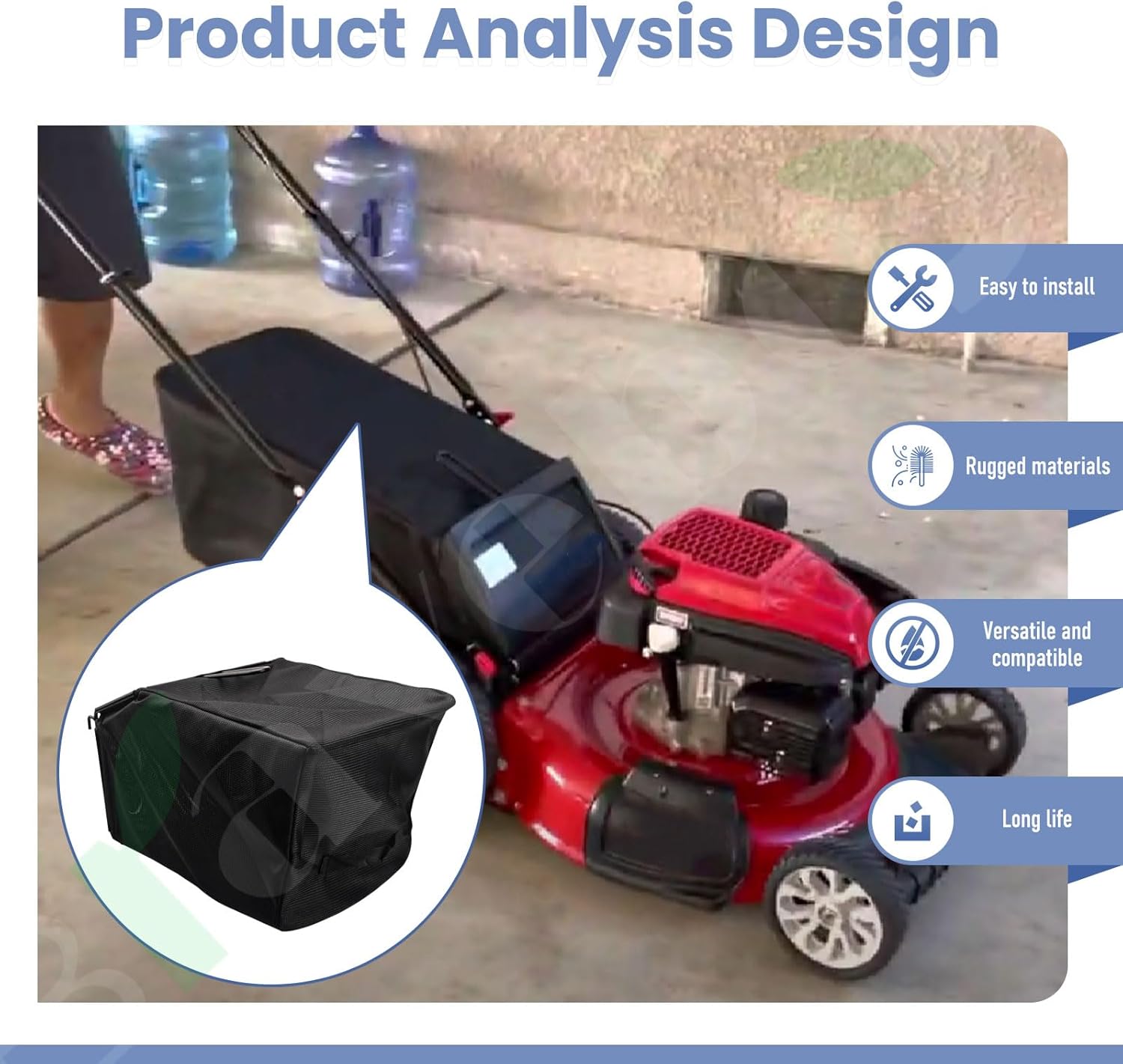 Product Analysis Design

Easy to install

Rugged materials

Versatile and compatible

Long life